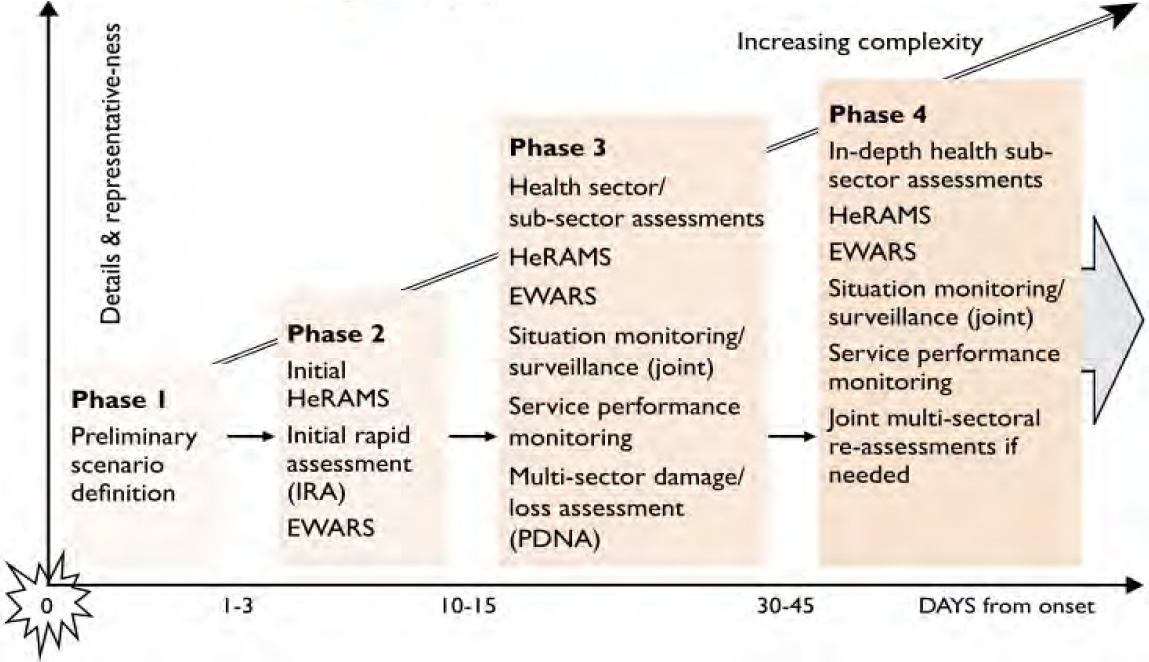 Details & representative-ness

Increasing complexity

Phase 1
Preliminary scenario definition

Phase 2
Initial HeRAMS
Initial rapid assessment (IRA)
EWARS

Phase 3
Health sector/ sub-sector assessments
HeRAMS
EWARS
Situation monitoring/ surveillance (joint)
Service performance monitoring
Multi-sector damage/ loss assessment (PDNA)

Phase 4
In-depth health sub-sector assessments
HeRAMS
EWARS
Situation monitoring/ surveillance (joint)
Service performance monitoring
Joint multi-sectoral re-assessments if needed

0
1-3
10-15
30-45
DAYS from onset